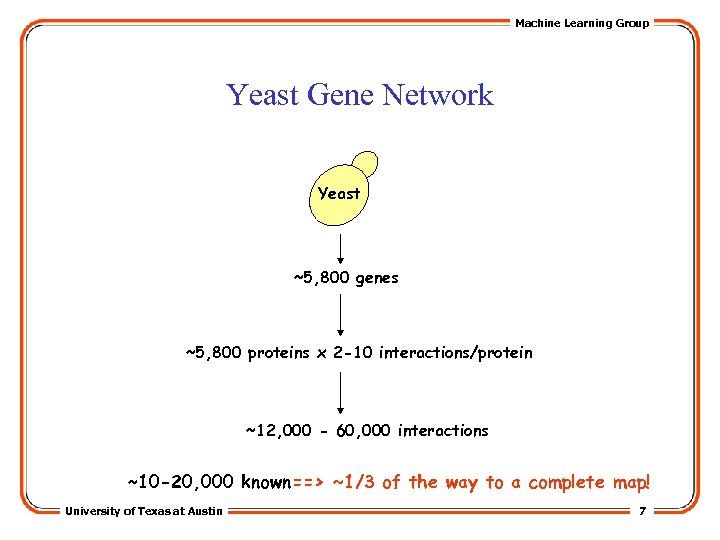 Machine Learning Group

Yeast Gene Network

Yeast

~5,800 genes

~5,800 proteins x 2-10 interactions/protein

~12,000 - 60,000 interactions

~10-20,000 known==> ~1/3 of the way to a complete map!

University of Texas at Austin

7